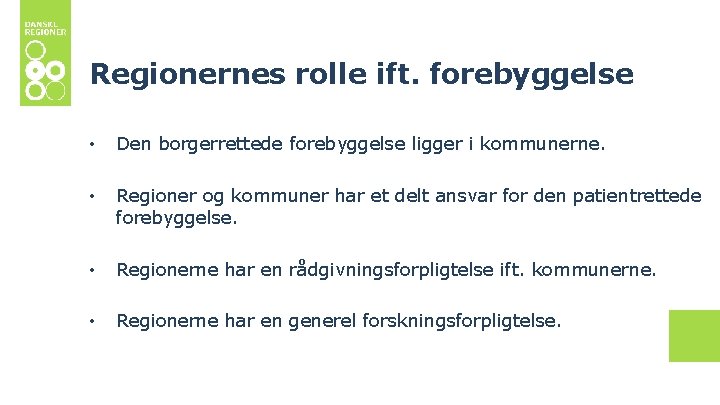 DANSKE REGIONER

Regionernes rolle ift. forebyggelse

• Den borgerrettede forebyggelse ligger i kommunerne.

• Regioner og kommuner har et delt ansvar for den patientrettede forebyggelse.

• Regionerne har en rådgivningsforpligtelse ift. kommunerne.

• Regionerne har en generel forskningsforpligtelse.